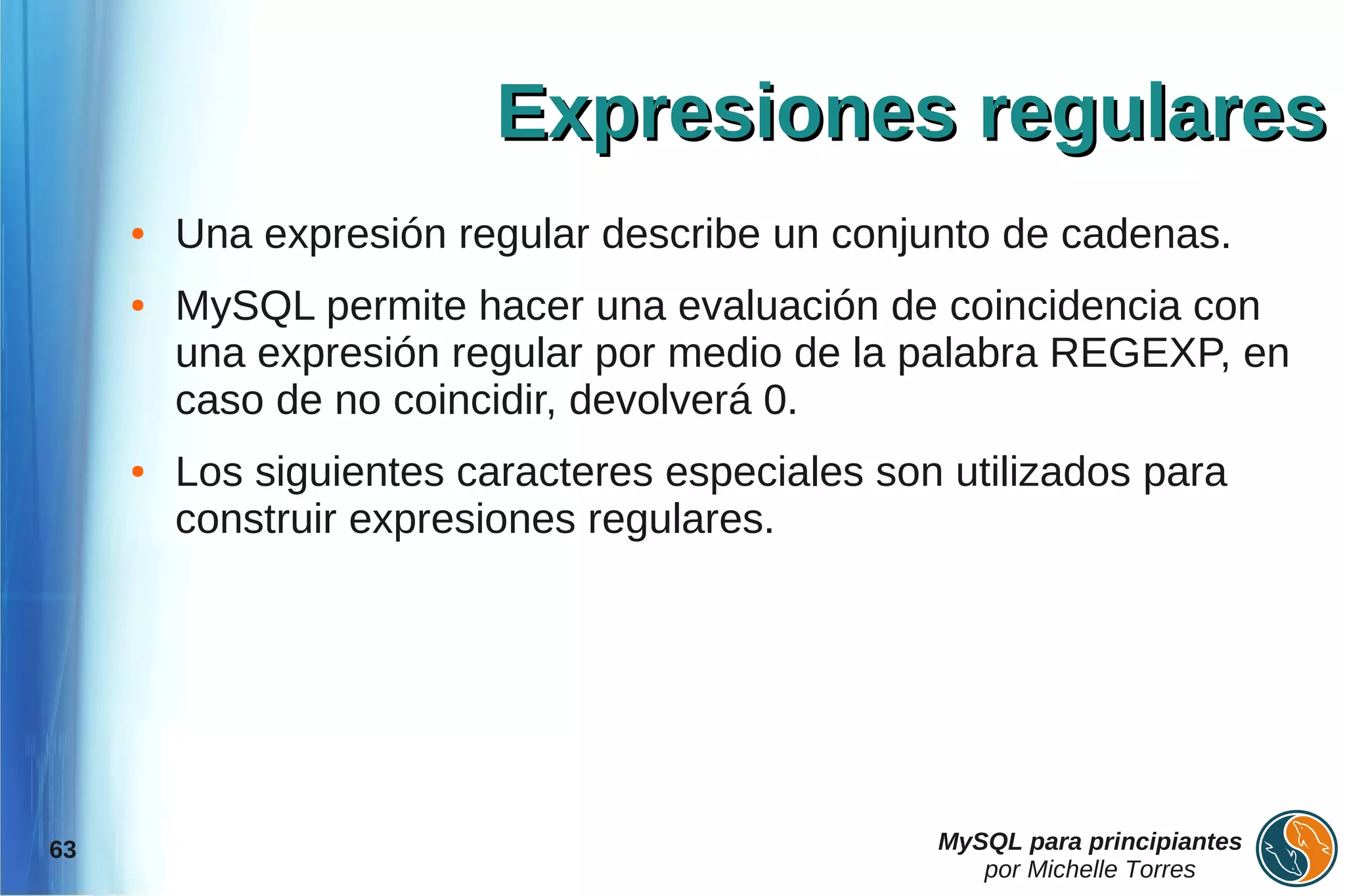 Expresiones regulares

• Una expresión regular describe un conjunto de cadenas.

• MySQL permite hacer una evaluación de coincidencia con una expresión regular por medio de la palabra REGEXP, en caso de no coincidir, devolverá 0.

• Los siguientes caracteres especiales son utilizados para construir expresiones regulares.

63

MySQL para principiantes
por Michelle Torres